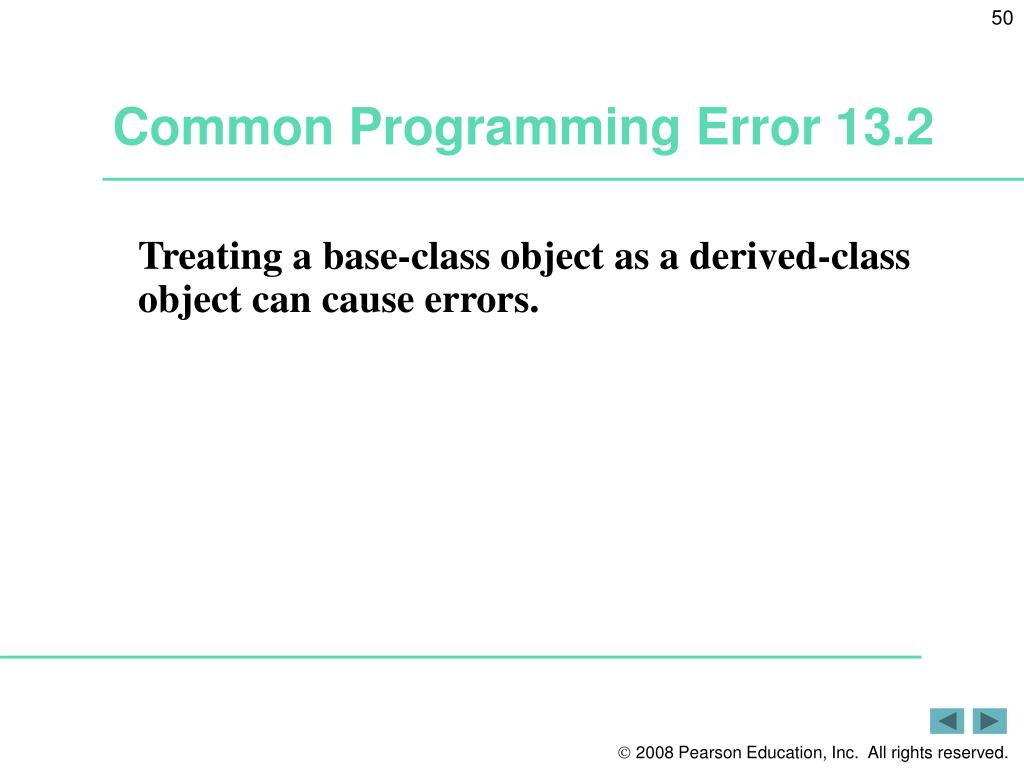 50

Common Programming Error 13.2

Treating a base-class object as a derived-class object can cause errors.

© 2008 Pearson Education, Inc. All rights reserved.